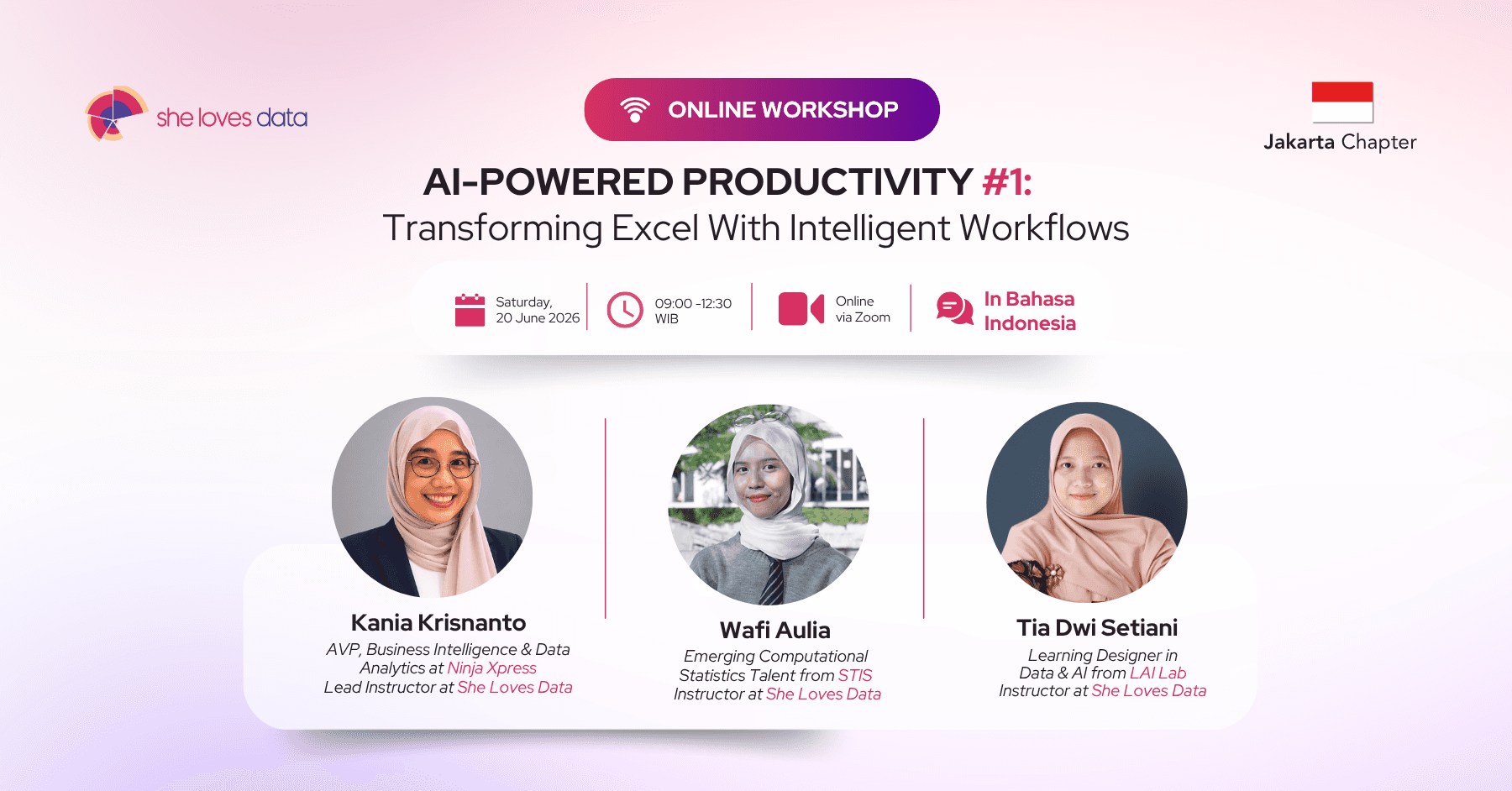 she loves data

ONLINE WORKSHOP

Jakarta Chapter

AI-POWERED PRODUCTIVITY #1:
Transforming Excel With Intelligent Workflows

Saturday, 20 June 2026

09:00 -12:30 WIB

Online via Zoom

In Bahasa Indonesia

Kania Krisnanto
AVP, Business Intelligence & Data Analytics at Ninja Xpress
Lead Instructor at She Loves Data

Wafi Aulia
Emerging Computational Statistics Talent from STIS
Instructor at She Loves Data

Tia Dwi Setiani
Learning Designer in Data & AI from LAI Lab
Instructor at She Loves Data